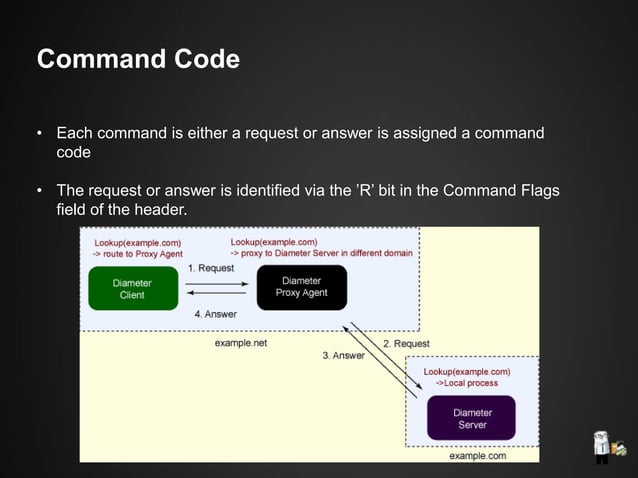 Command Code

• Each command is either a request or answer is assigned a command code

• The request or answer is identified via the 'R' bit in the Command Flags field of the header.

Lookup(example.com)
-> route to Proxy Agent

Lookup(example.com)
-> proxy to Diameter Server in different domain

Diameter Client

1. Request

4. Answer

Diameter Proxy Agent

example.net

2. Request

3. Answer

Lookup(example.com)
->Local process

Diameter Server

example.com